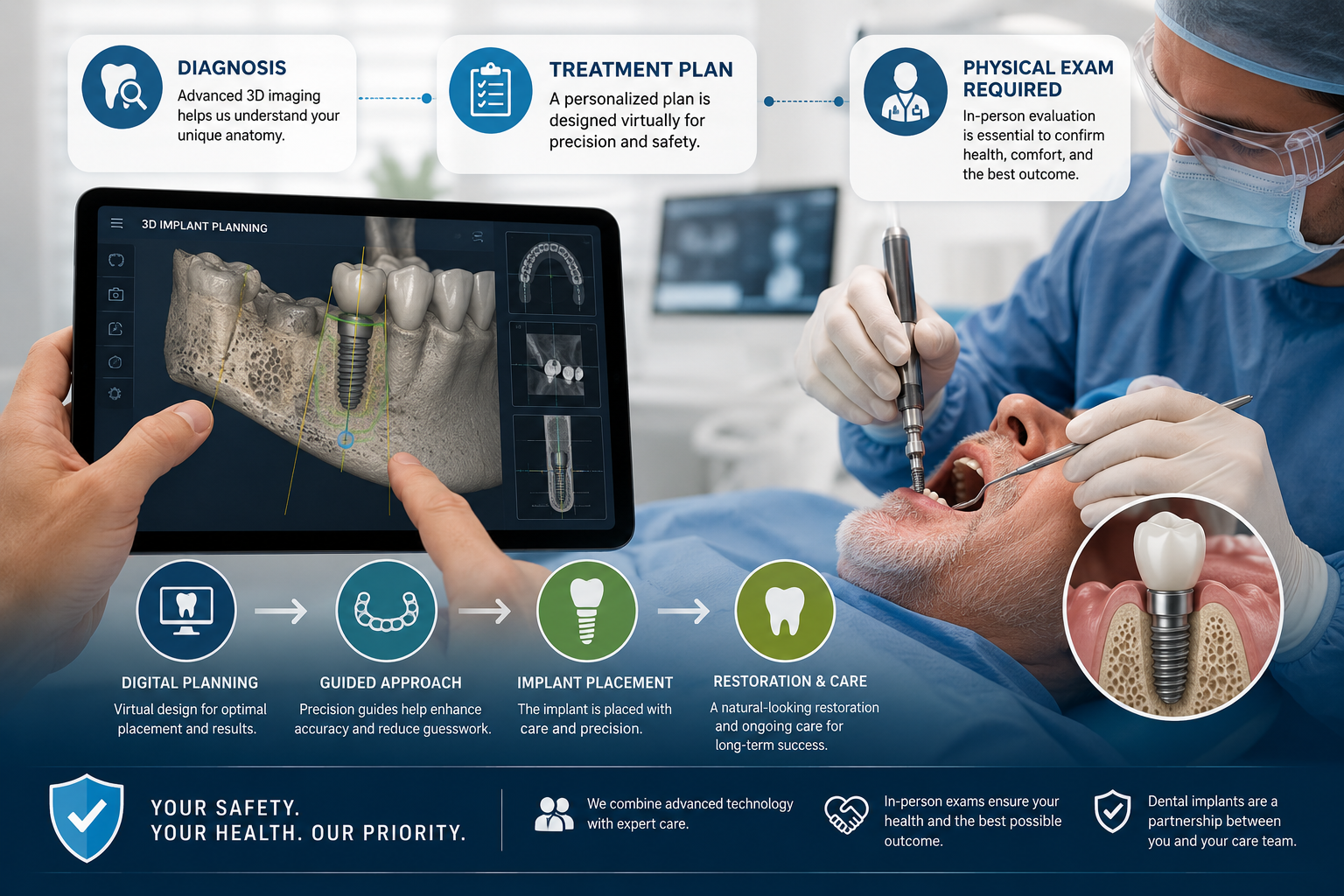 DIAGNOSIS
Advanced 3D imaging helps us understand your unique anatomy.

TREATMENT PLAN
A personalized plan is designed virtually for precision and safety.

PHYSICAL EXAM REQUIRED
In-person evaluation is essential to confirm health, comfort, and the best outcome.

3D IMPLANT PLANNING

DIGITAL PLANNING
Virtual design for optimal placement and results.

GUIDED APPROACH
Precision guides help enhance accuracy and reduce guesswork.

IMPLANT PLACEMENT
The implant is placed with care and precision.

RESTORATION & CARE
A natural-looking restoration and ongoing care for long-term success.

YOUR SAFETY.
YOUR HEALTH. OUR PRIORITY.

We combine advanced technology with expert care.

In-person exams ensure your health and the best possible outcome.

Dental implants are a partnership between you and your care team.